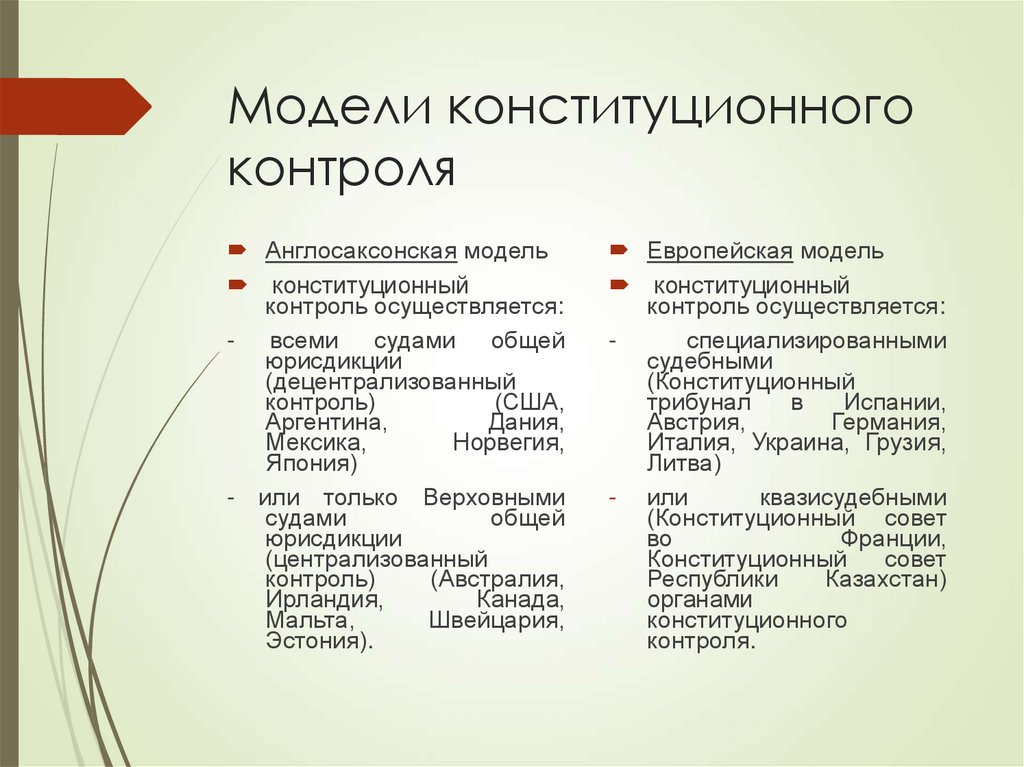 Модели конституционного контроля

Англосаксонская модель

конституционный контроль осуществляется:

- всеми судами общей юрисдикции (децентрализованный контроль) (США, Аргентина, Дания, Мексика, Норвегия, Япония)

- или только Верховными судами общей юрисдикции (централизованный контроль) (Австралия, Ирландия, Канада, Мальта, Швейцария, Эстония).

Европейская модель

конституционный контроль осуществляется:

- специализированными судебными (Конституционный трибунал в Испании, Австрия, Германия, Италия, Украина, Грузия, Литва)

- или квазисудебными (Конституционный совет во Франции, Конституционный совет Республики Казахстан) органами конституционного контроля.